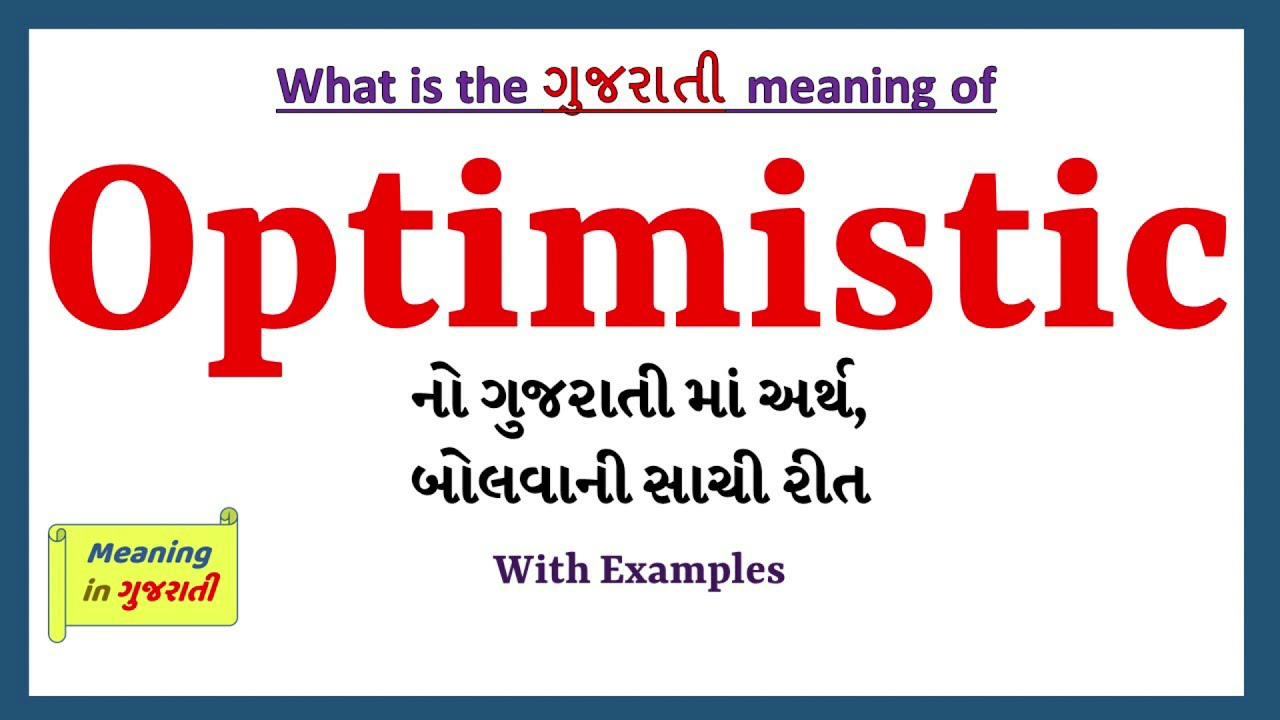 What is the ગુજરાતી meaning of

Optimistic

નો ગુજરાતી માં અર્થ,
બોલવાની સાચી રીત

With Examples

Meaning in ગુજરાતી